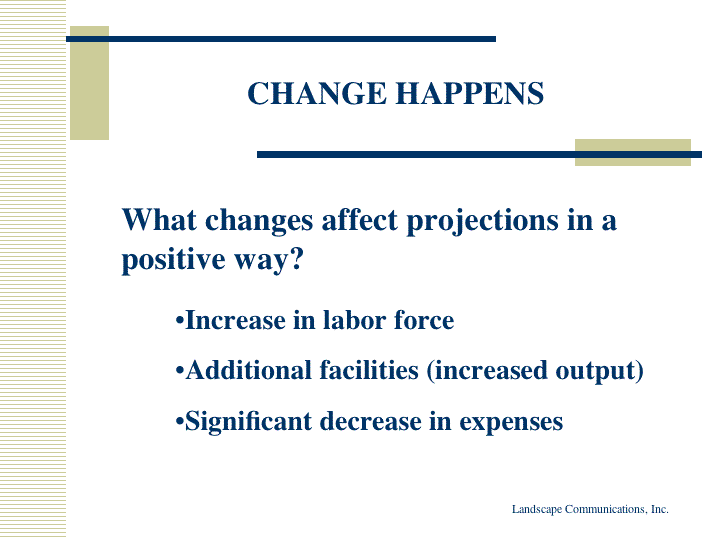 CHANGE HAPPENS

What changes affect projections in a positive way?

•Increase in labor force

•Additional facilities (increased output)

•Significant decrease in expenses

Landscape Communications, Inc.